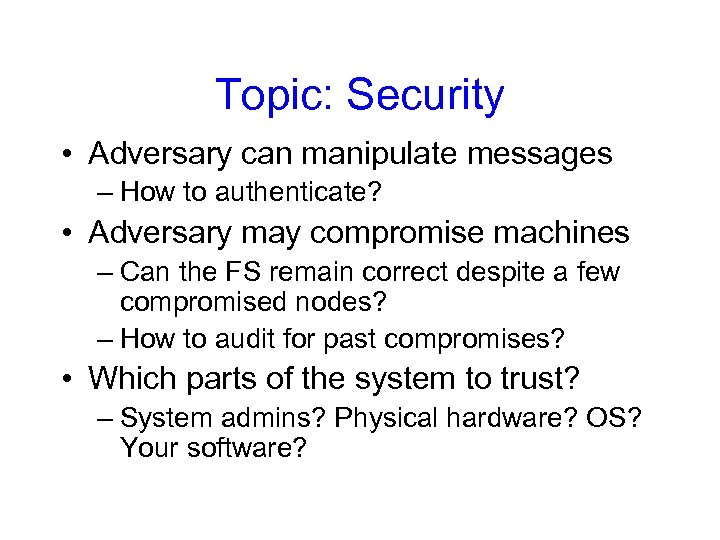 Topic: Security

• Adversary can manipulate messages
– How to authenticate?
• Adversary may compromise machines
– Can the FS remain correct despite a few compromised nodes?
– How to audit for past compromises?
• Which parts of the system to trust?
– System admins? Physical hardware? OS? Your software?